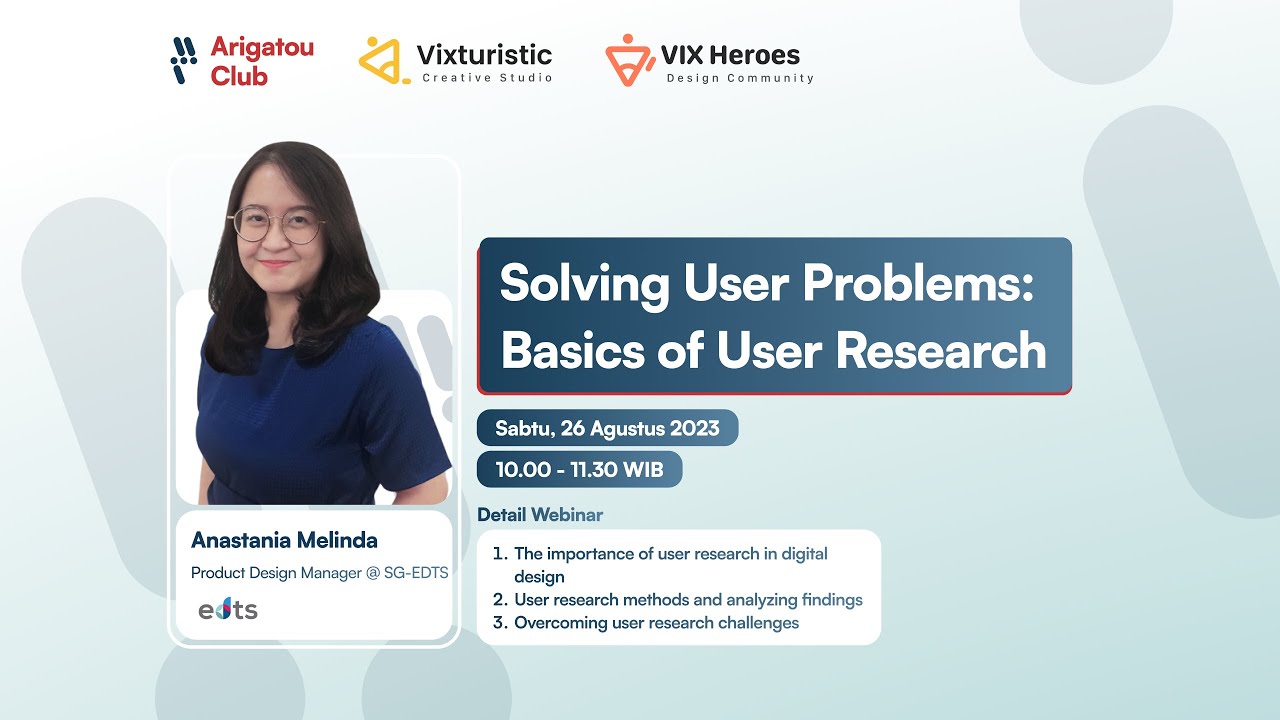 Arigatou Club

Vixturistic
Creative Studio

VIX Heroes
Design Community

Solving User Problems: Basics of User Research

Sabtu, 26 Agustus 2023

10.00 - 11.30 WIB

Detail Webinar

1. The importance of user research in digital design
2. User research methods and analyzing findings
3. Overcoming user research challenges

Anastania Melinda

Product Design Manager @ SG-EDTS

edts